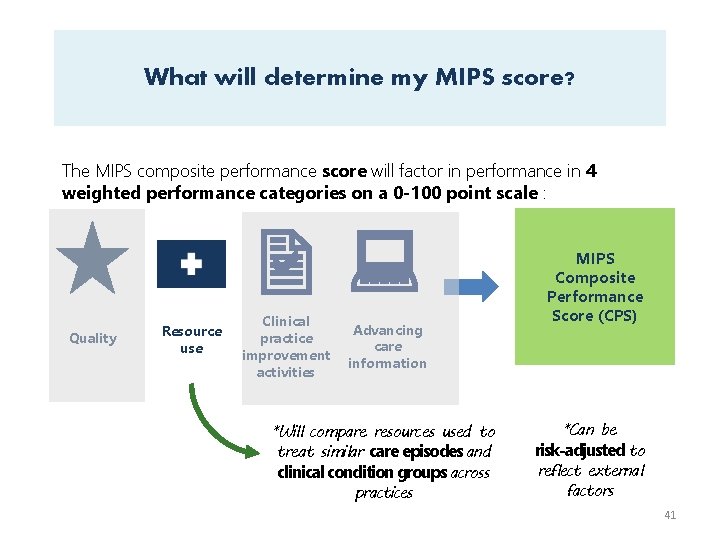 What will determine my MIPS score?

The MIPS composite performance score will factor in performance in 4 weighted performance categories on a 0-100 point scale :

Quality

Resource use

Clinical practice improvement activities

Advancing care information

MIPS Composite Performance Score (CPS)

*Will compare resources used to treat similar care episodes and clinical condition groups across practices

*Can be risk-adjusted to reflect external factors

41